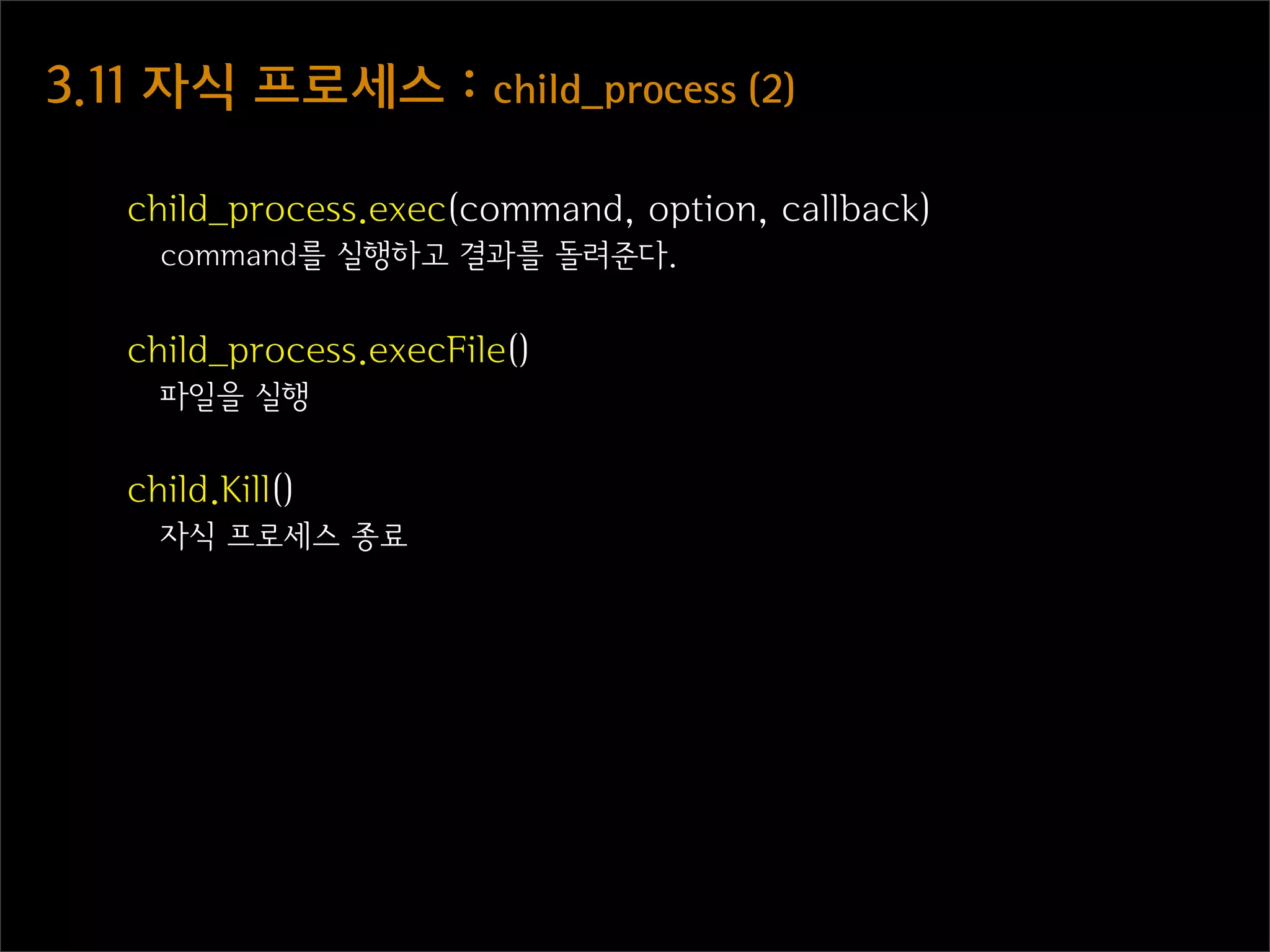 3.11 자식 프로세스 : child_process (2)

child_process.exec(command, option, callback)
command를 실행하고 결과를 돌려준다.

child_process.execFile()
파일을 실행

child.Kill()
자식 프로세스 종료